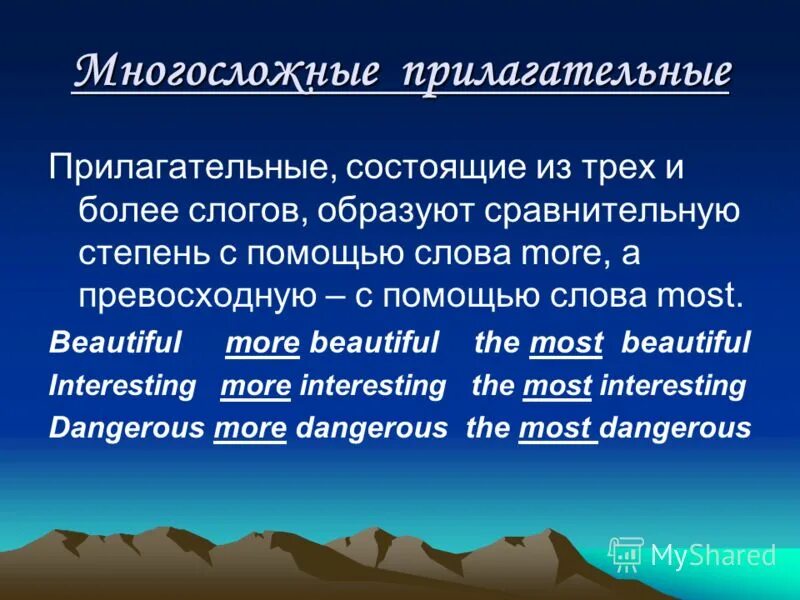 Многосложные прилагательные

Прилагательные, состоящие из трех и более слогов, образуют сравнительную степень с помощью слова more, а превосходную – с помощью слова most.

Beautiful more beautiful the most beautiful
Interesting more interesting the most interesting
Dangerous more dangerous the most dangerous

MyShared